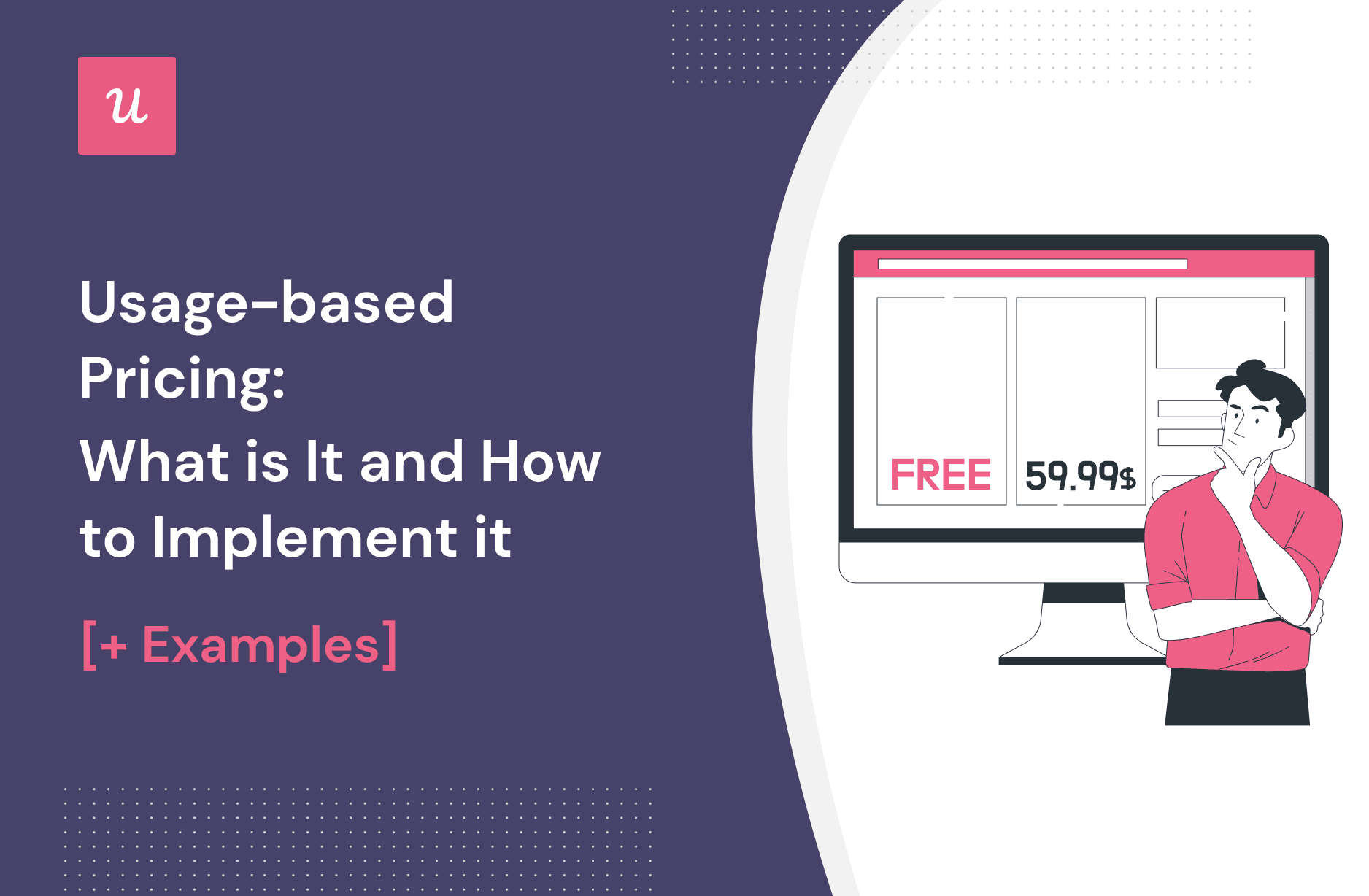 u

Usage-based Pricing: What is It and How to Implement it

[+ Examples]

FREE

59.99$